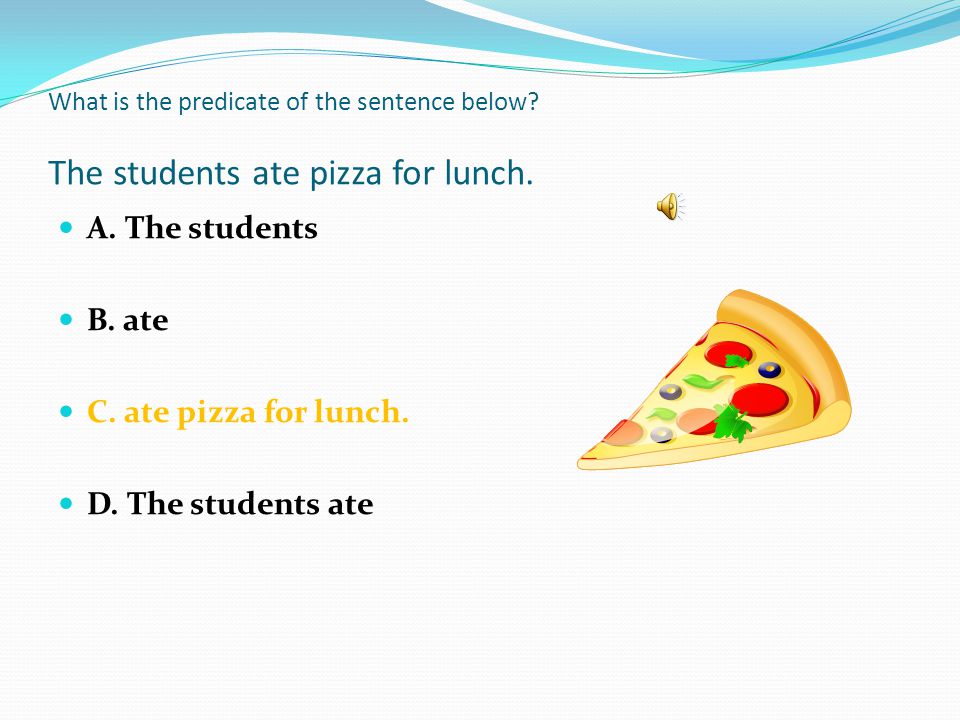 What is the predicate of the sentence below?

The students ate pizza for lunch.

- A. The students
- B. ate
- C. ate pizza for lunch.
- D. The students ate